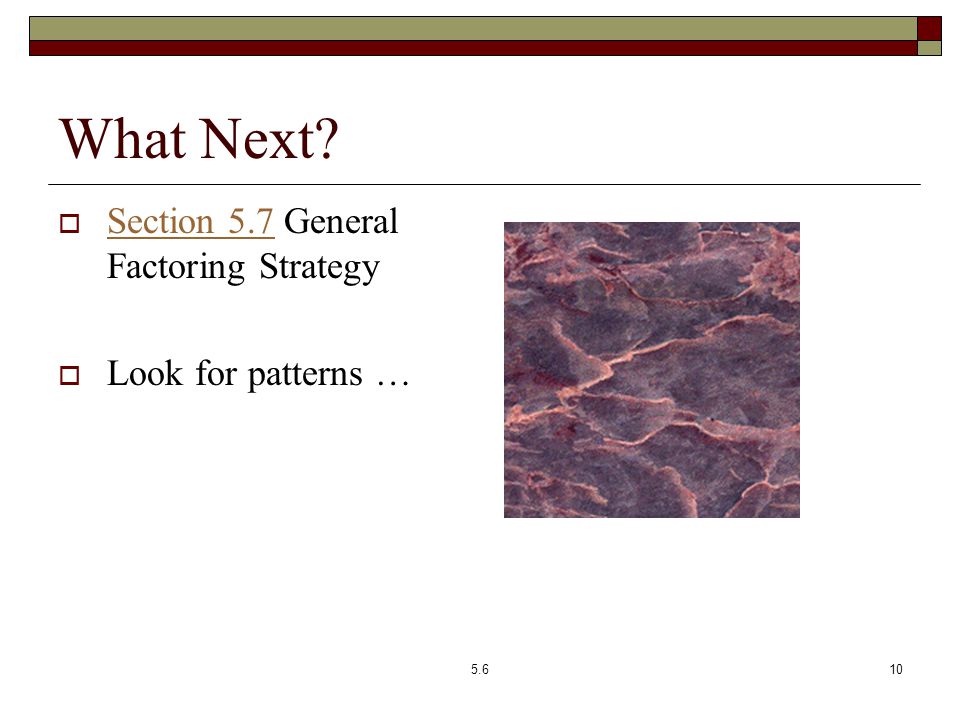 What Next?

Section 5.7 General Factoring Strategy

Look for patterns …

5.6

10